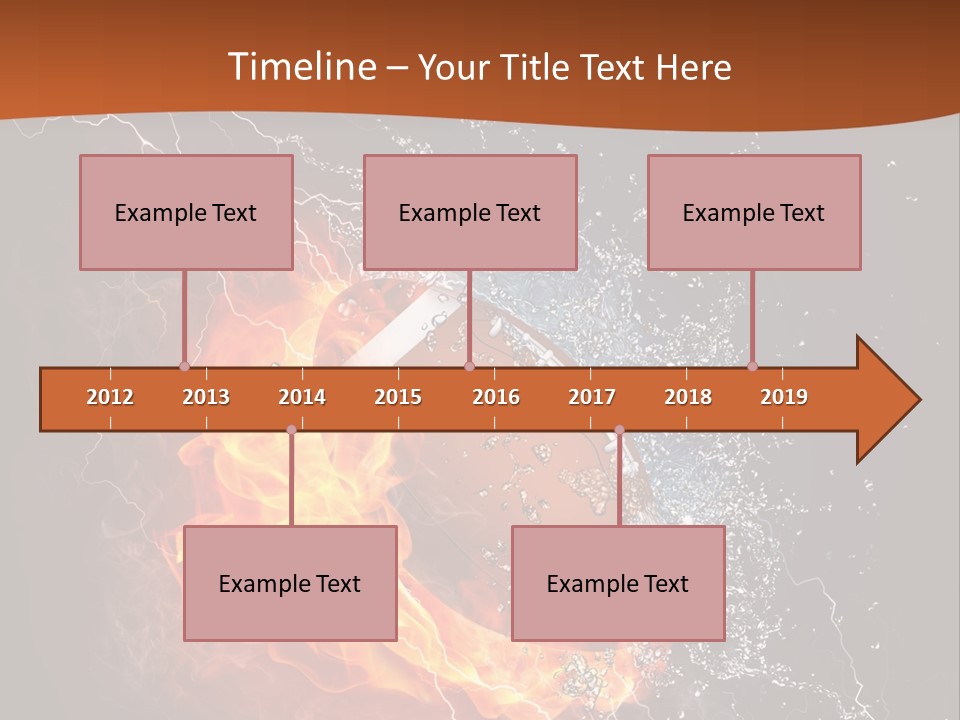 Timeline – Your Title Text Here

Example Text

Example Text

Example Text

2012 2013 2014 2015 2016 2017 2018 2019

Example Text

Example Text